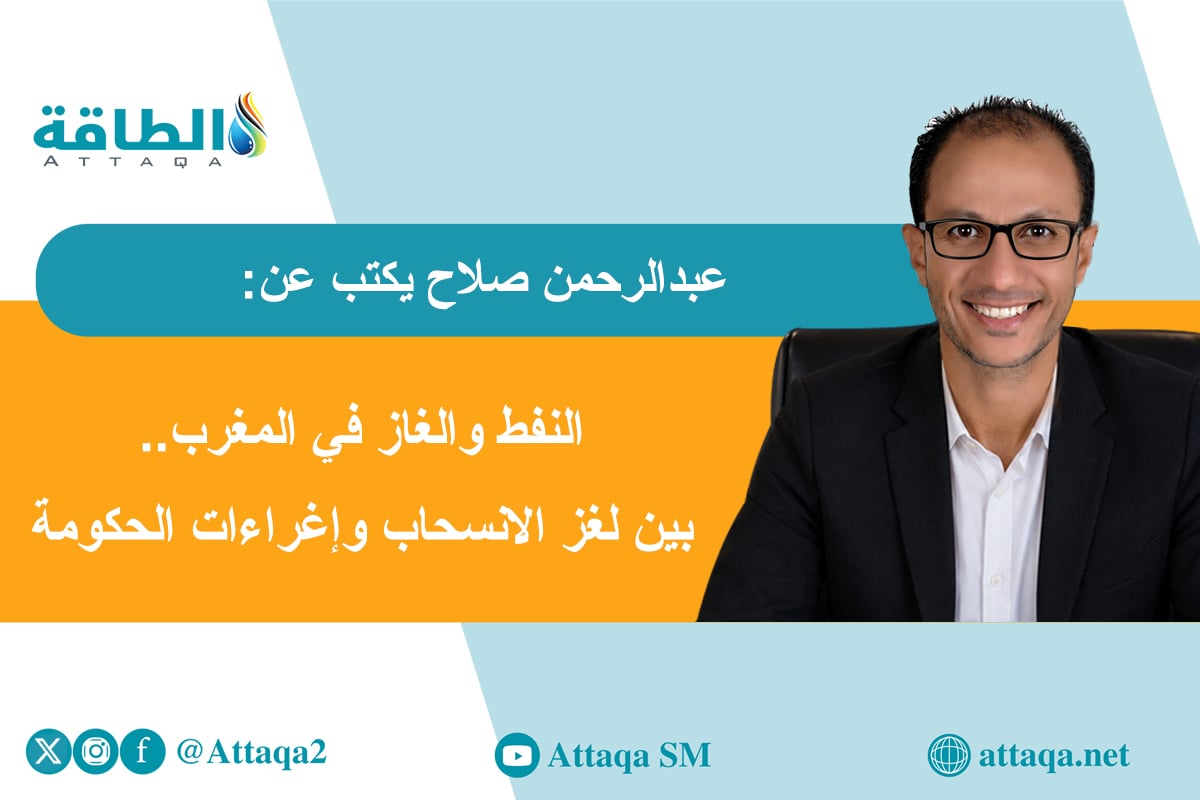 الطاقة
ATTAQA

عبدالرحمن صلاح يكتب عن:

النفط والغاز في المغرب..
بين لغز الانسحاب وإغراءات الحكومة

@Attaqa2
Attaqa SM
attaqa.net